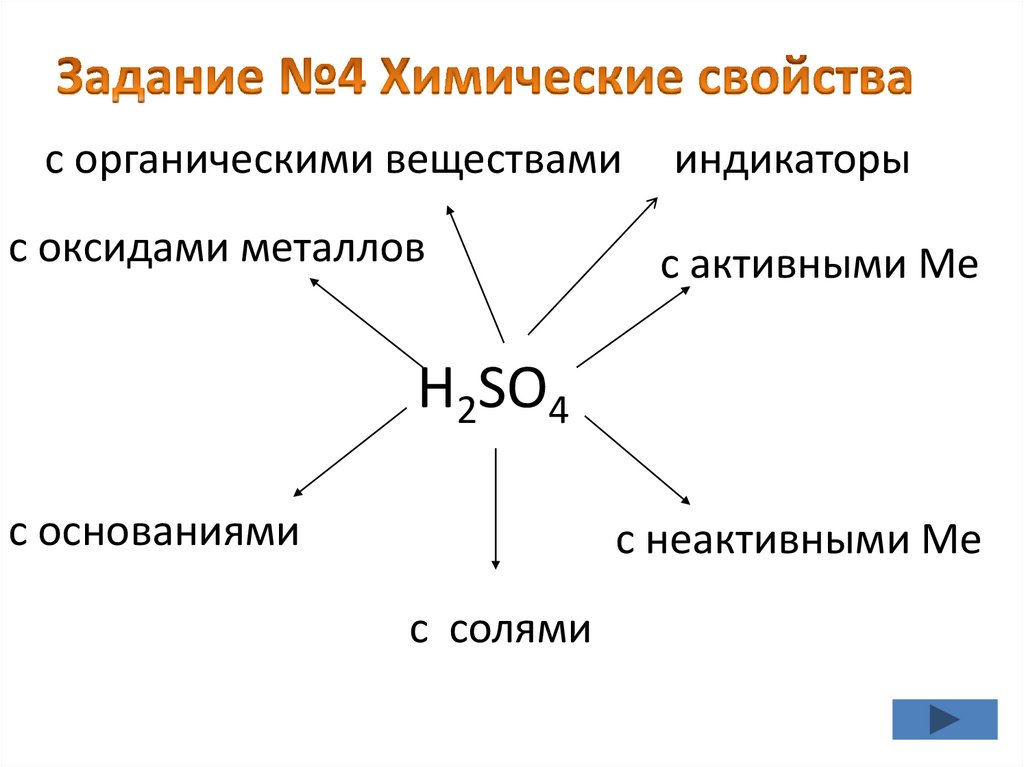 Задание №4 Химические свойства

с органическими веществами

индикаторы

с оксидами металлов

с активными Ме

$H_2SO_4$

с основаниями

с неактивными Ме

с солями